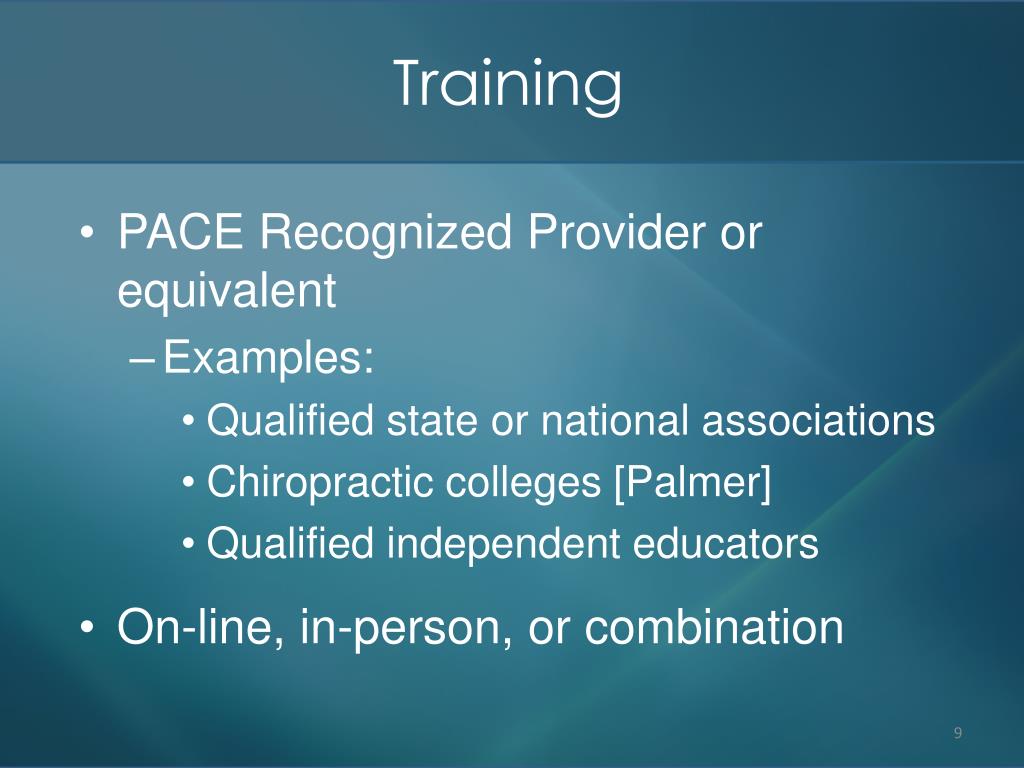 Training

• PACE Recognized Provider or equivalent
– Examples:
• Qualified state or national associations
• Chiropractic colleges [Palmer]
• Qualified independent educators

• On-line, in-person, or combination

9